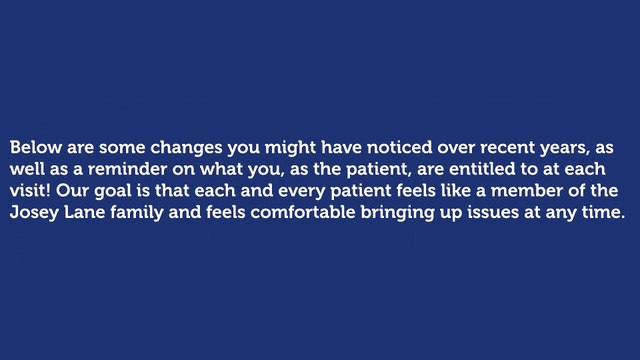 Below are some changes you might have noticed over recent years, as well as a reminder on what you, as the patient, are entitled to at each visit! Our goal is that each and every patient feels like a member of the Josey Lane family and feels comfortable bringing up issues at any time.